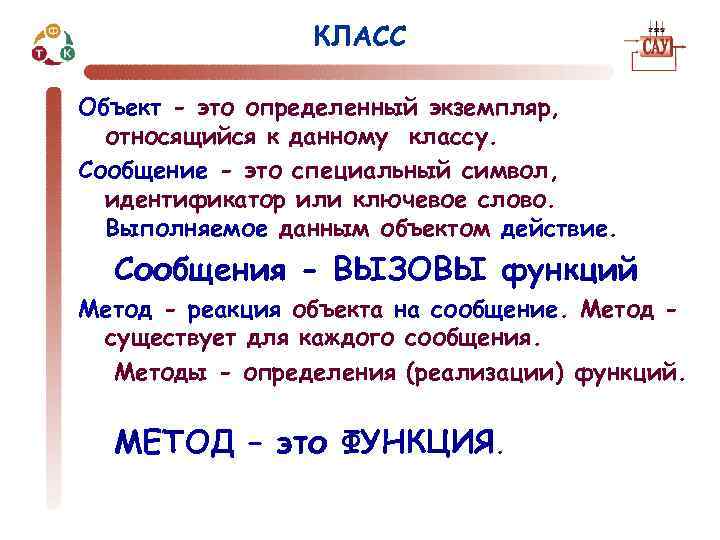 Ф
Т К

КЛАСС

САУ

Объект - это определенный экземпляр, относящийся к данному классу.

Сообщение - это специальный символ, идентификатор или ключевое слово. Выполняемое данным объектом действие.

Сообщения - ВЫЗОВЫ функций

Метод - реакция объекта на сообщение. Метод - существует для каждого сообщения.

Методы - определения (реализации) функций.

МЕТОД – это ФУНКЦИЯ.